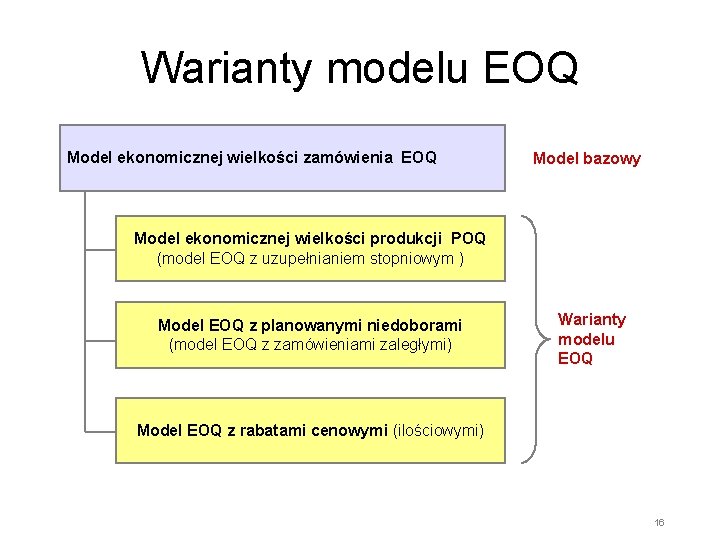 Warianty modelu EOQ

Model ekonomicznej wielkości zamówienia EOQ

Model bazowy

Model ekonomicznej wielkości produkcji POQ
(model EOQ z uzupełnianiem stopniowym )

Model EOQ z planowanymi niedoborami
(model EOQ z zamówieniami zaległymi)

Model EOQ z rabatami cenowymi (ilościowymi)

Warianty modelu EOQ

16